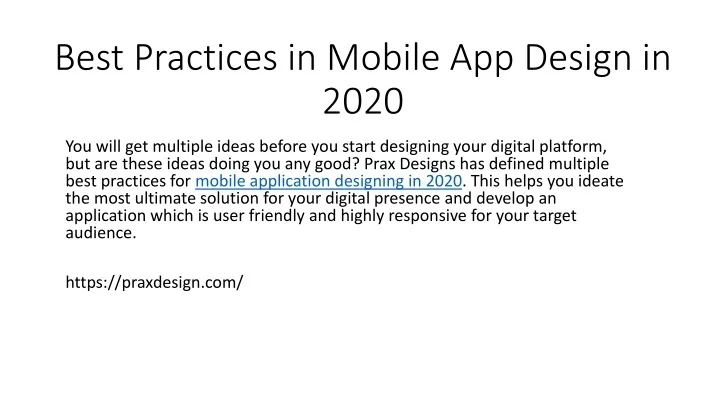 Best Practices in Mobile App Design in 2020

You will get multiple ideas before you start designing your digital platform, but are these ideas doing you any good? Prax Designs has defined multiple best practices for mobile application designing in 2020. This helps you ideate the most ultimate solution for your digital presence and develop an application which is user friendly and highly responsive for your target audience.

https://praxdesign.com/